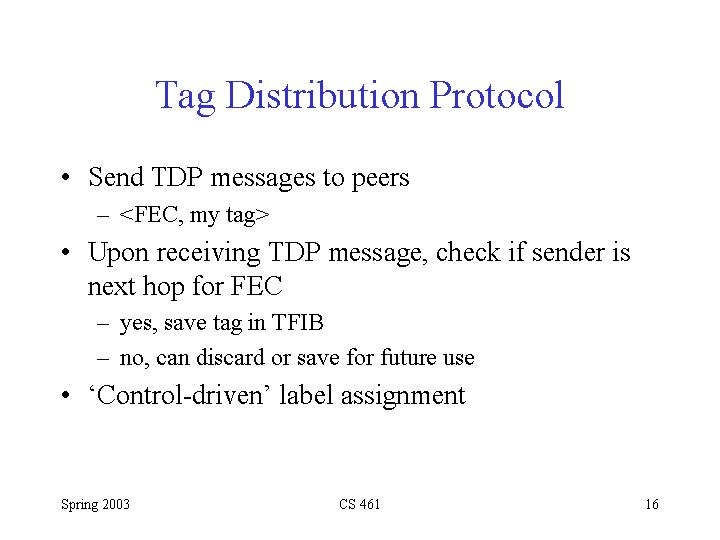 Tag Distribution Protocol

• Send TDP messages to peers
  – <FEC, my tag>
• Upon receiving TDP message, check if sender is next hop for FEC
  – yes, save tag in TFIB
  – no, can discard or save for future use
• ‘Control-driven’ label assignment

Spring 2003 CS 461 16